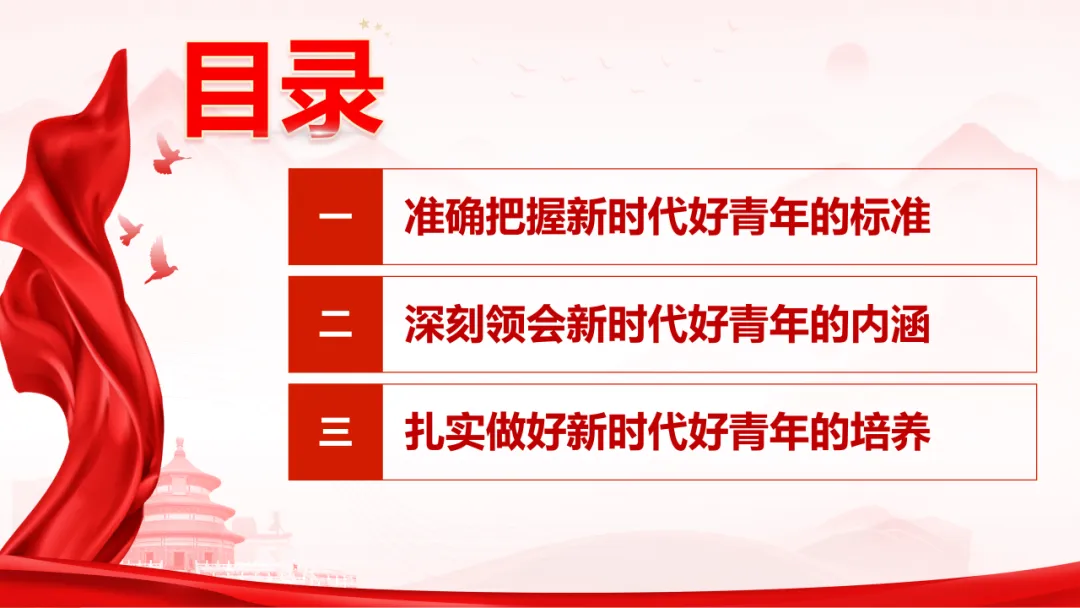 目录

一 准确把握新时代好青年的标准

二 深刻领会新时代好青年的内涵

三 扎实做好新时代好青年的培养